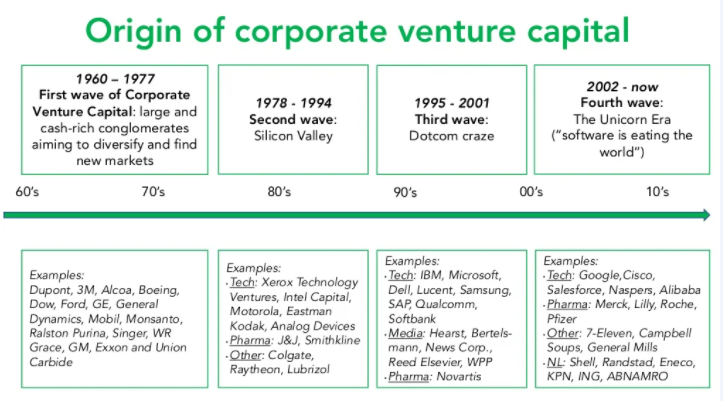 Origin of corporate venture capital

1960 – 1977
First wave of Corporate Venture Capital: large and cash-rich conglomerates aiming to diversify and find new markets

1978 - 1994
Second wave:
Silicon Valley

1995 - 2001
Third wave:
Dotcom craze

2002 - now
Fourth wave:
The Unicorn Era
("software is eating the world")

60's 70's 80's 90's 00's 10's

Examples:
Dupont, 3M, Alcoa, Boeing, Dow, Ford, GE, General Dynamics, Mobil, Monsanto, Ralston Purina, Singer, WR Grace, GM, Exxon and Union Carbide

Examples:
- Tech: Xerox Technology Ventures, Intel Capital, Motorola, Eastman Kodak, Analog Devices
- Pharma: J&J, Smithkline
- Other: Colgate, Raytheon, Lubrizol

Examples:
- Tech: IBM, Microsoft, Dell, Lucent, Samsung, SAP, Qualcomm, Softbank
- Media: Hearst, Bertelsmann, News Corp., Reed Elsevier, WPP
- Pharma: Novartis

Examples:
- Tech: Google,Cisco, Salesforce, Naspers, Alibaba
- Pharma: Merck, Lilly, Roche, Pfizer
- Other: 7-Eleven, Campbell Soups, General Mills
- NL: Shell, Randstad, Eneco, KPN, ING, ABNAMRO